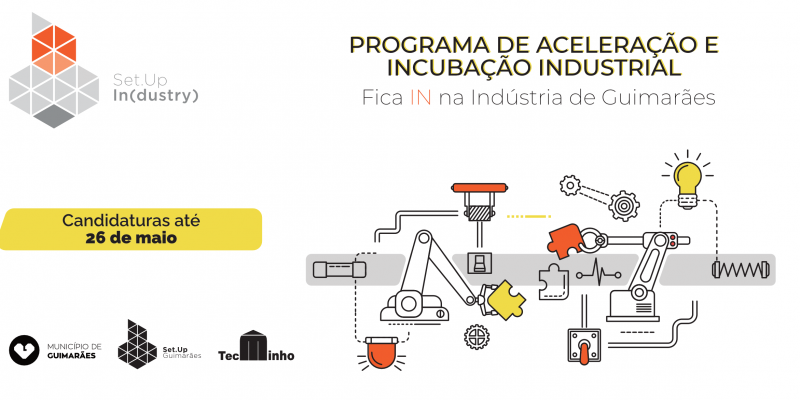 Set.Up
In(dustry)

PROGRAMA DE ACELERAÇÃO E INCUBAÇÃO INDUSTRIAL
Fica IN na Indústria de Guimarães

Candidaturas até
26 de maio

MUNICÍPIO DE
GUIMARÃES

Set.Up
Guimarães

TecMinho